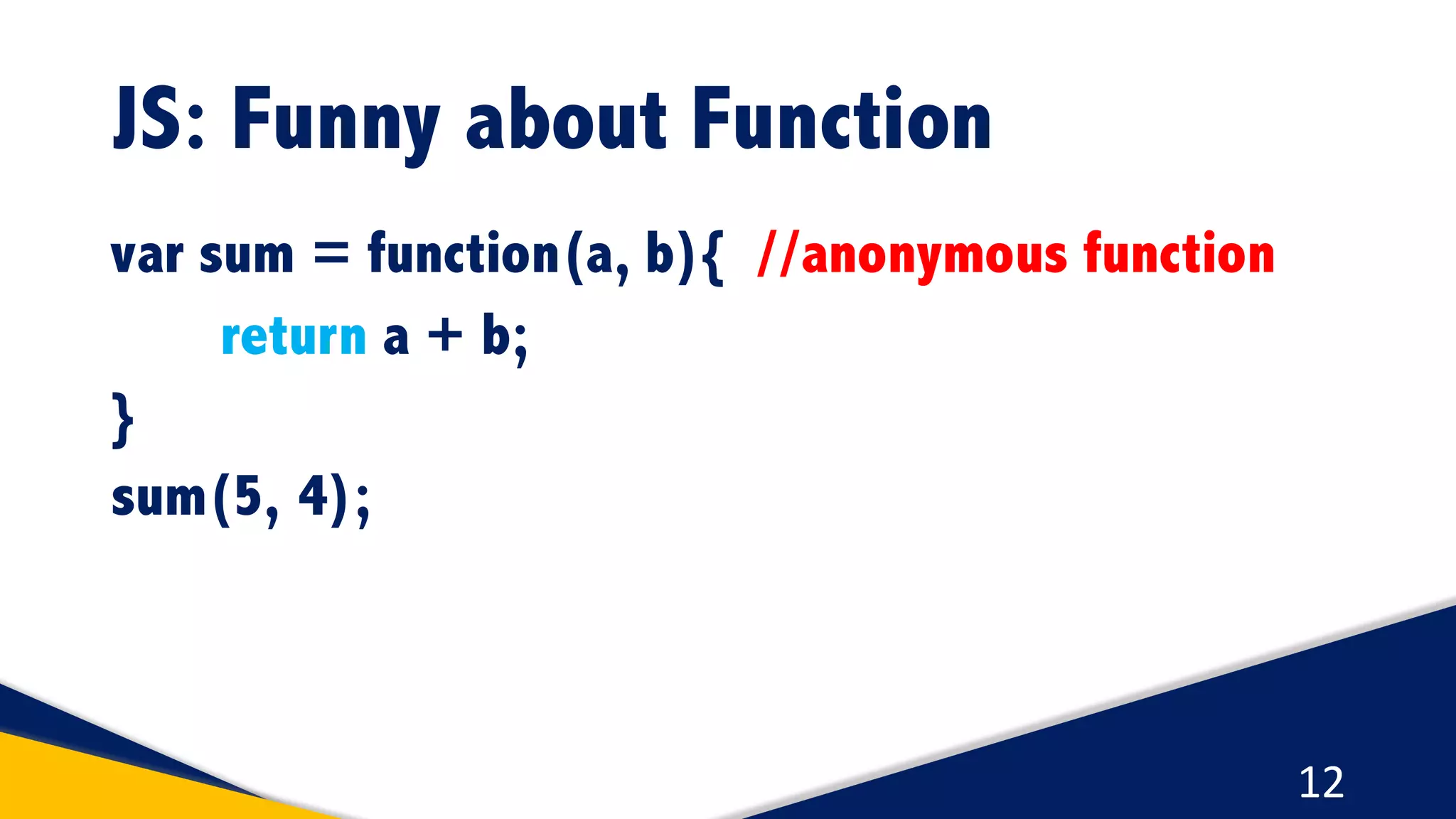 JS: Funny about Function

var sum = function(a, b){ //anonymous function
return a + b;
}
sum(5, 4);

12